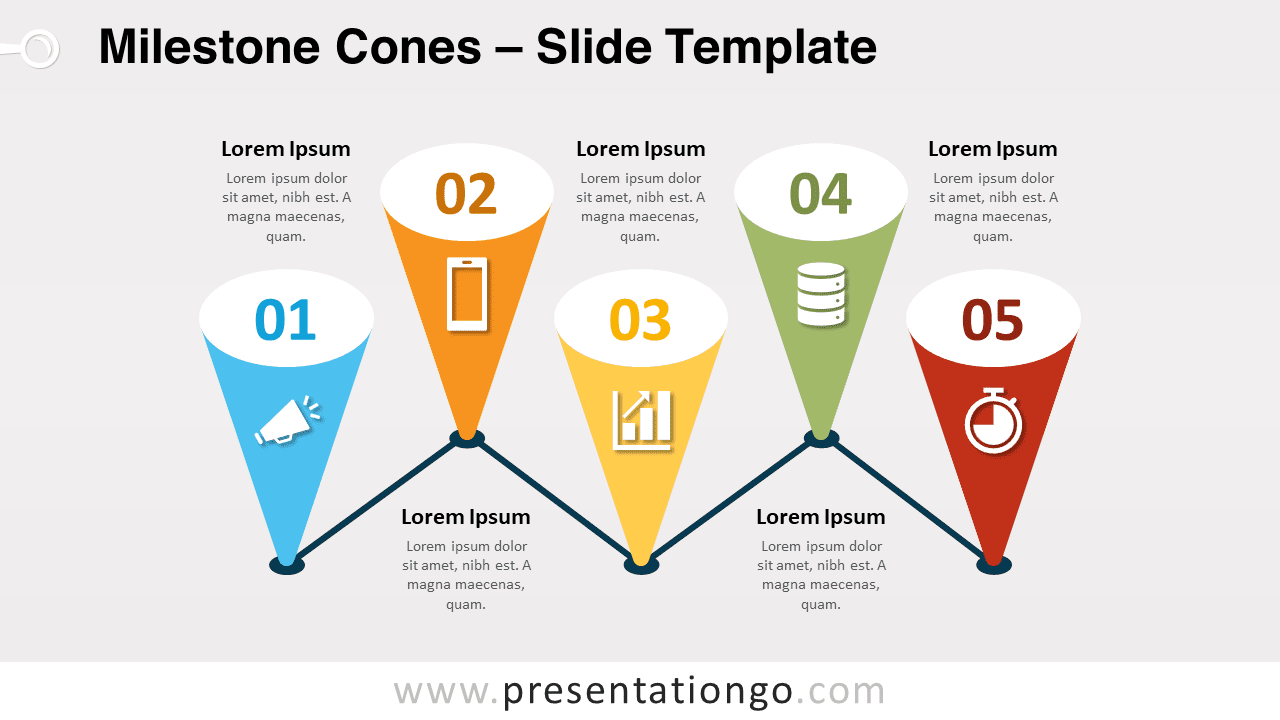 Milestone Cones – Slide Template

Lorem Ipsum
Lorem ipsum dolor sit amet, nibh est. A magna maecenas, quam.

02

Lorem Ipsum
Lorem ipsum dolor sit amet, nibh est. A magna maecenas, quam.

04

Lorem Ipsum
Lorem ipsum dolor sit amet, nibh est. A magna maecenas, quam.

01

03

05

Lorem Ipsum
Lorem ipsum dolor sit amet, nibh est. A magna maecenas, quam.

Lorem Ipsum
Lorem ipsum dolor sit amet, nibh est. A magna maecenas, quam.

www.presentationgo.com